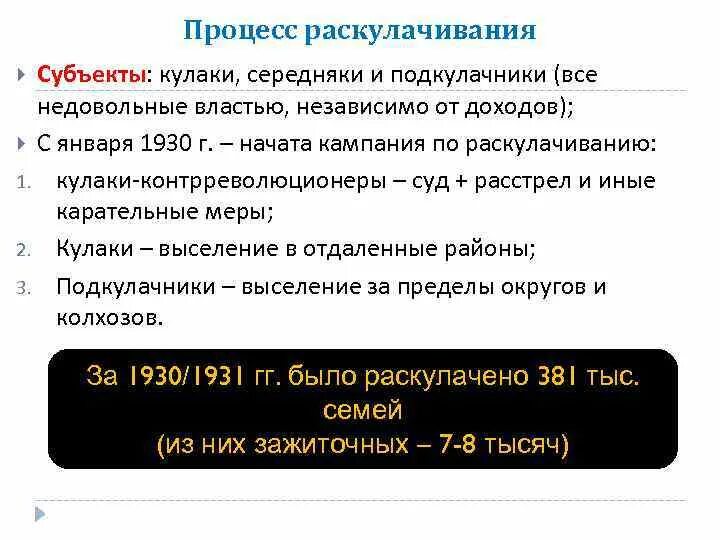 Процесс раскулачивания

Субъекты: кулаки, середняки и подкулачники (все недовольные властью, независимо от доходов);

С января 1930 г. – начата кампания по раскулачиванию:

1. кулаки-контрреволюционеры – суд + расстрел и иные карательные меры;
2. Кулаки – выселение в отдаленные районы;
3. Подкулачники – выселение за пределы округов и колхозов.

За 1930/1931 гг. было раскулачено 381 тыс. семей
(из них зажиточных – 7-8 тысяч)